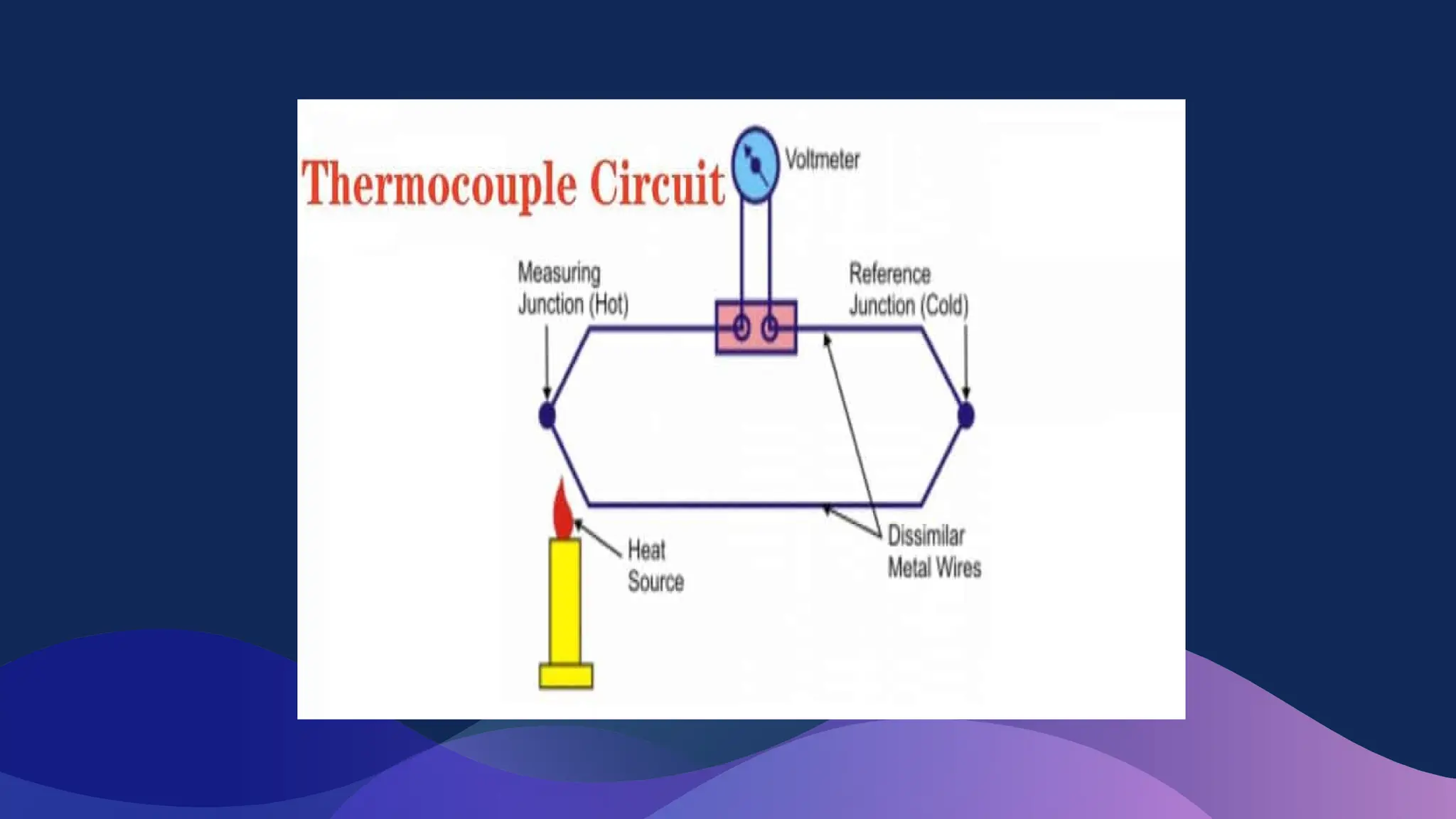 Thermocouple Circuit

Voltmeter

Measuring Junction (Hot)

Reference Junction (Cold)

Heat Source

Dissimilar Metal Wires